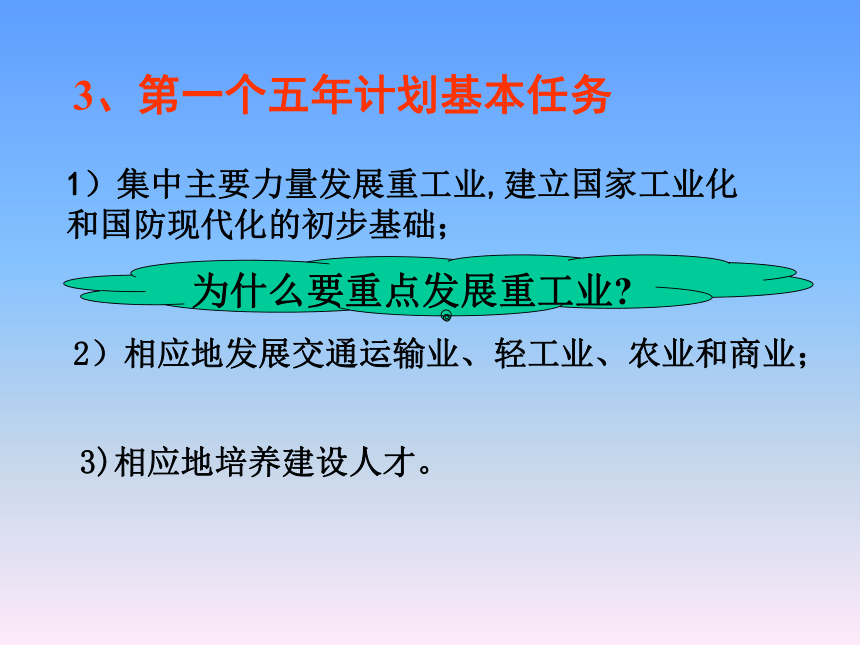 3、第一个五年计划基本任务

1）集中主要力量发展重工业，建立国家工业化和国防现代化的初步基础；

为什么要重点发展重工业?

2）相应地发展交通运输业、轻工业、农业和商业；

3)相应地培养建设人才。